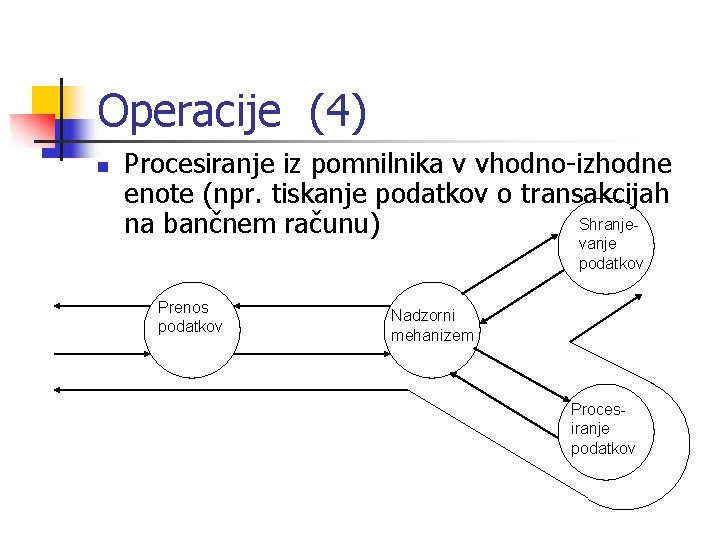 Operacije (4)

Procesiranje iz pomnilnika v vhodno-izhodne enote (npr. tiskanje podatkov o transakcijah na bančnem računu)

Shranjevanje podatkov

Prenos podatkov

Nadzorni mehanizem

Procesiranje podatkov